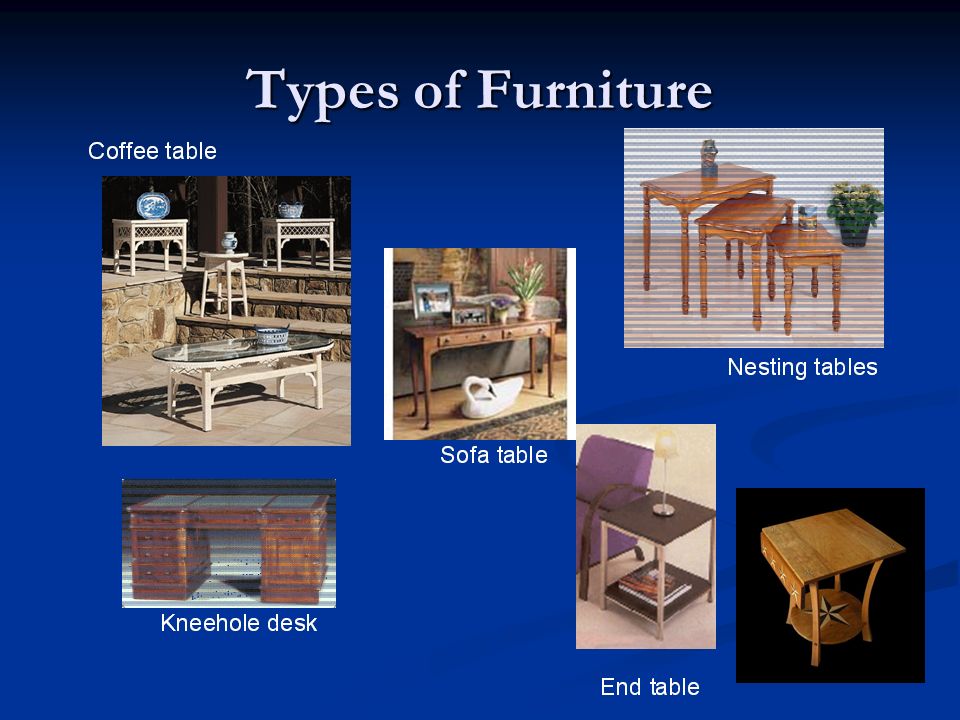 Types of Furniture

Coffee table

Nesting tables

Sofa table

Kneehole desk

End table